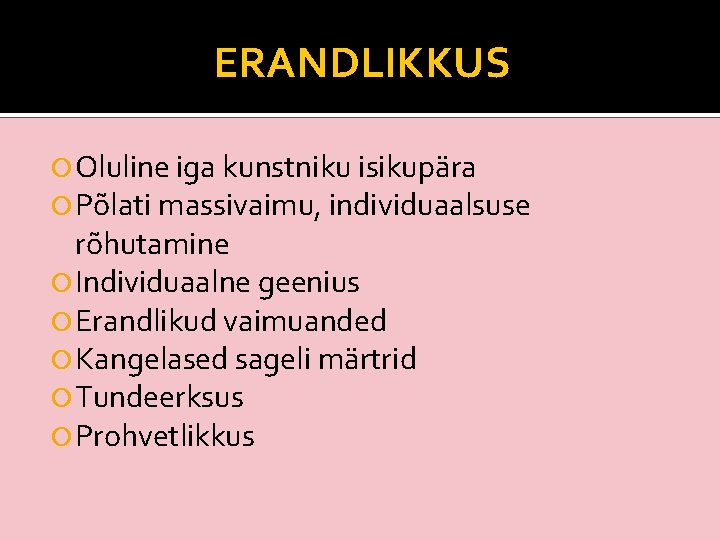 ERANDLIKKUS

Oluline iga kunstniku isikupära
Põlati massivaimu, individuaalsuse rõhutamine
Individuaalne geenius
Erandlikud vaimuanded
Kangelased sageli märtrid
Tundeerksus
Prohvetlikkus